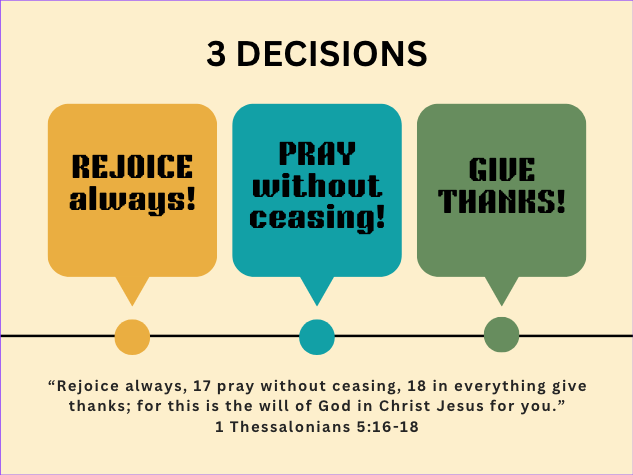 3 DECISIONS

REJOICE always!

PRAY without ceasing!

GIVE THANKS!

“Rejoice always, 17 pray without ceasing, 18 in everything give thanks; for this is the will of God in Christ Jesus for you.”
1 Thessalonians 5:16-18